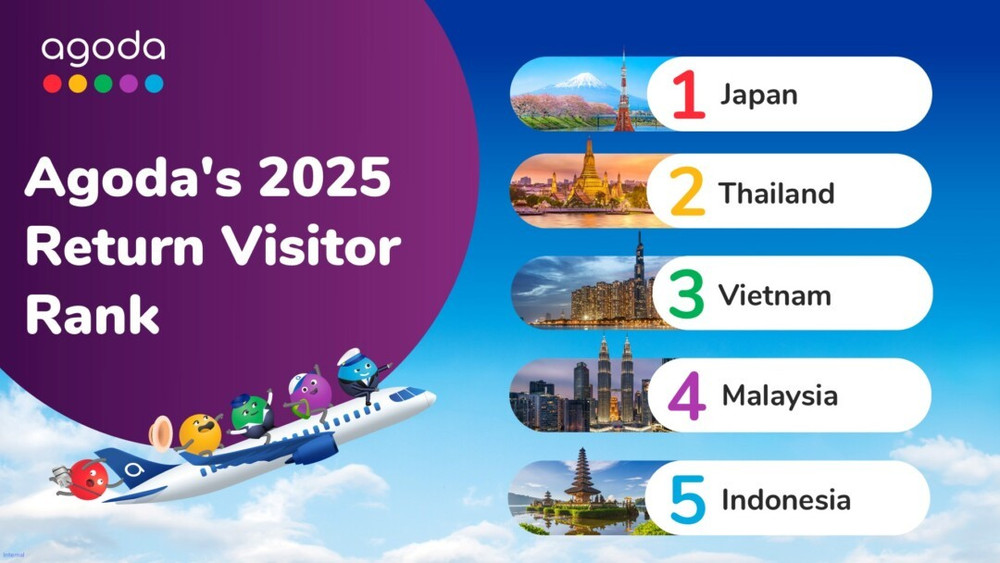 agoda

Agoda's 2025 Return Visitor Rank

1 Japan
2 Thailand
3 Vietnam
4 Malaysia
5 Indonesia

Internal